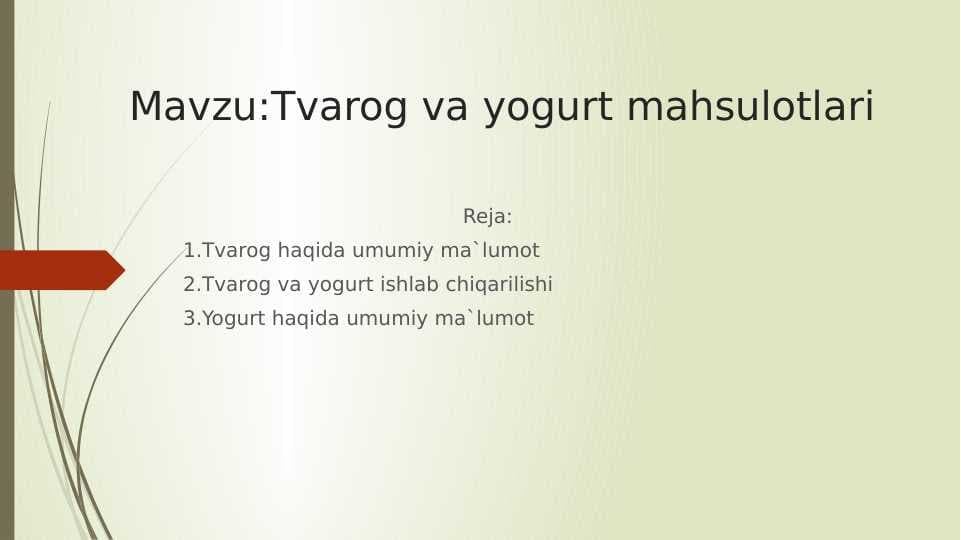 Mavzu:Tvarog va yogurt mahsulotlari

Reja:

1.Tvarog haqida umumiy ma`lumot
2.Tvarog va yogurt ishlab chiqarilishi
3.Yogurt haqida umumiy ma`lumot